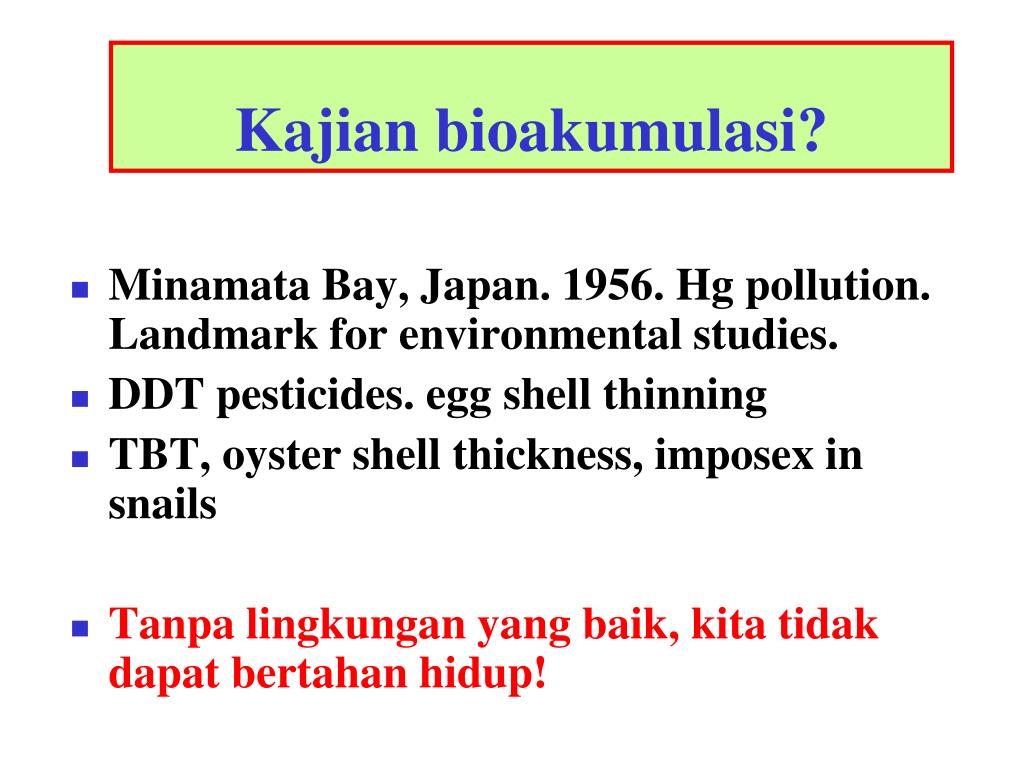 Kajian bioakumulasi?

- Minamata Bay, Japan. 1956. Hg pollution. Landmark for environmental studies.
- DDT pesticides. egg shell thinning
- TBT, oyster shell thickness, imposex in snails

- Tanpa lingkungan yang baik, kita tidak dapat bertahan hidup!